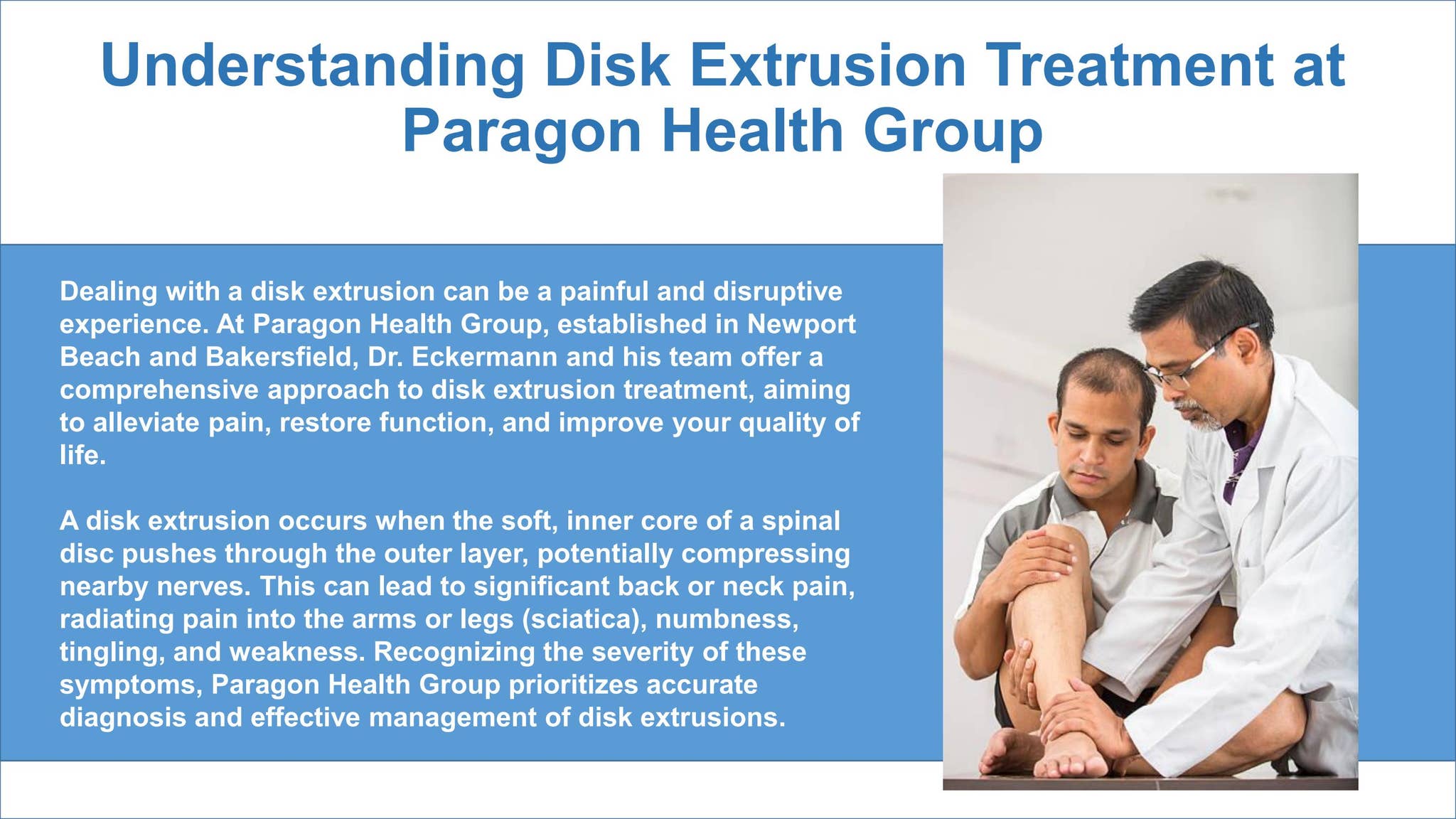 Understanding Disk Extrusion Treatment at Paragon Health Group

Dealing with a disk extrusion can be a painful and disruptive experience. At Paragon Health Group, established in Newport Beach and Bakersfield, Dr. Eckermann and his team offer a comprehensive approach to disk extrusion treatment, aiming to alleviate pain, restore function, and improve your quality of life.

A disk extrusion occurs when the soft, inner core of a spinal disc pushes through the outer layer, potentially compressing nearby nerves. This can lead to significant back or neck pain, radiating pain into the arms or legs (sciatica), numbness, tingling, and weakness. Recognizing the severity of these symptoms, Paragon Health Group prioritizes accurate diagnosis and effective management of disk extrusions.